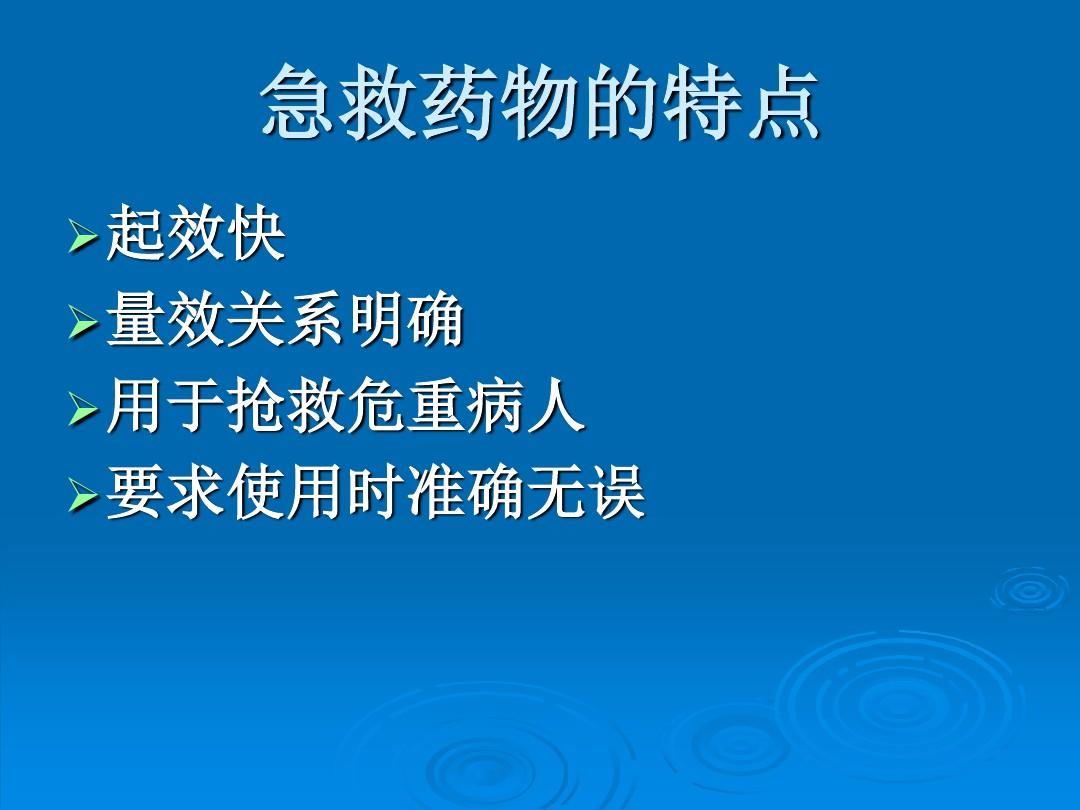 急救药物的特点

➢起效快
➢量效关系明确
➢用于抢救危重病人
➢要求使用时准确无误